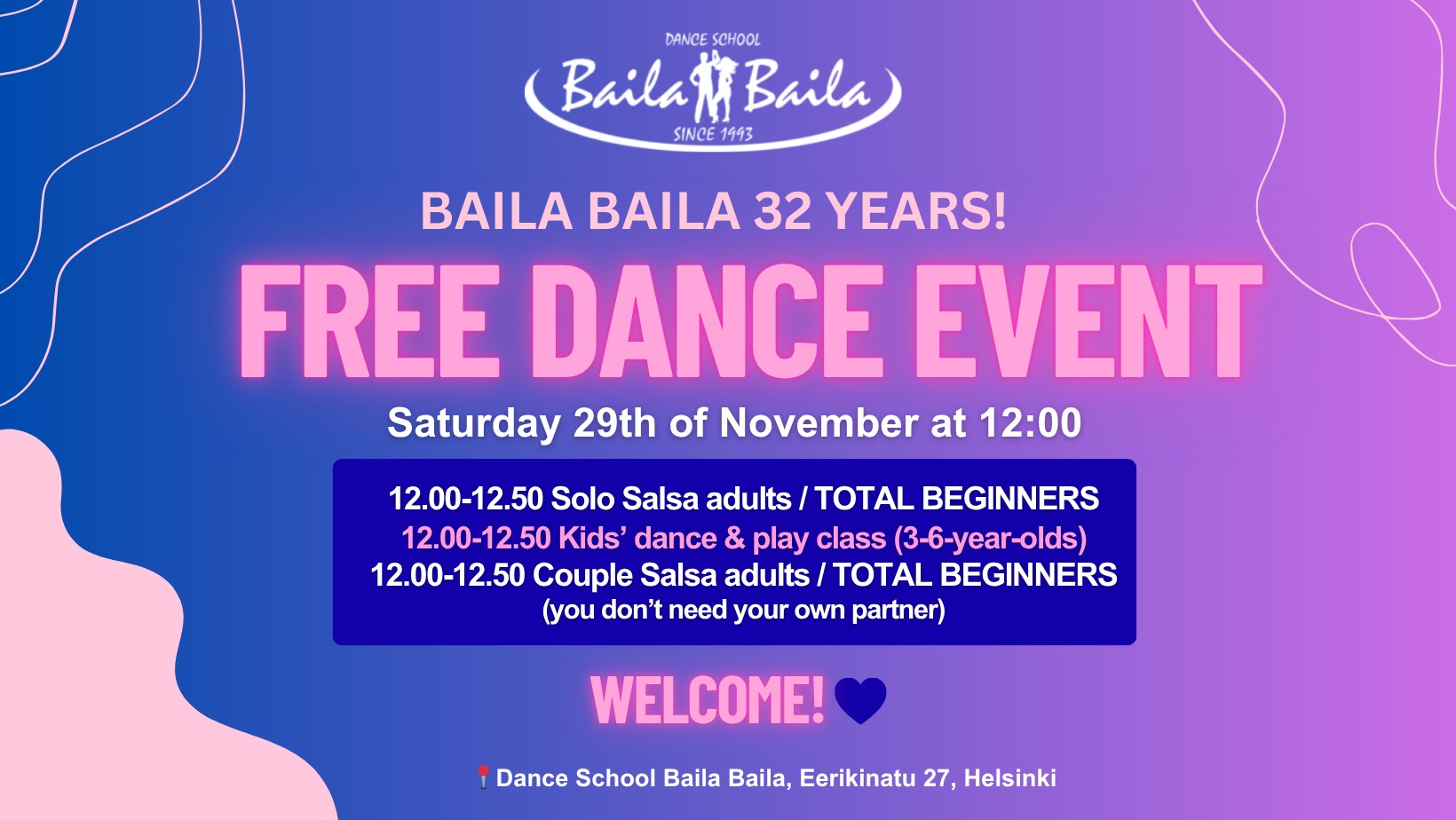 DANCE SCHOOL
Baila Baila
SINCE 1993

BAILA BAILA 32 YEARS!

FREE DANCE EVENT

Saturday 29th of November at 12:00

12.00-12.50 Solo Salsa adults / TOTAL BEGINNERS
12.00-12.50 Kids' dance & play class (3-6-year-olds)
12.00-12.50 Couple Salsa adults / TOTAL BEGINNERS
(you don't need your own partner)

WELCOME!

Dance School Baila Baila, Eerikinatu 27, Helsinki